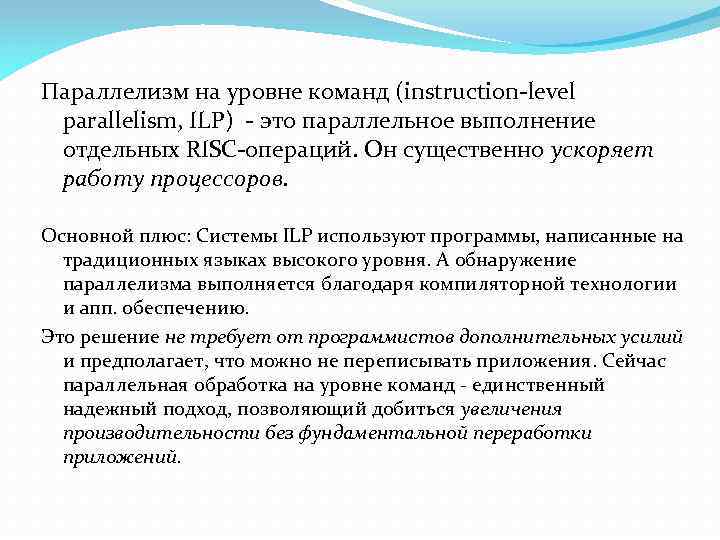 Параллелизм на уровне команд (instruction-level parallelism, ILP) - это параллельное выполнение отдельных RISC-операций. Он существенно ускоряет работу процессоров.

Основной плюс: Системы ILP используют программы, написанные на традиционных языках высокого уровня. А обнаружение параллелизма выполняется благодаря компиляторной технологии и апп. обеспечению.

Это решение не требует от программистов дополнительных усилий и предполагает, что можно не переписывать приложения. Сейчас параллельная обработка на уровне команд - единственный надежный подход, позволяющий добиться увеличения производительности без фундаментальной переработки приложений.